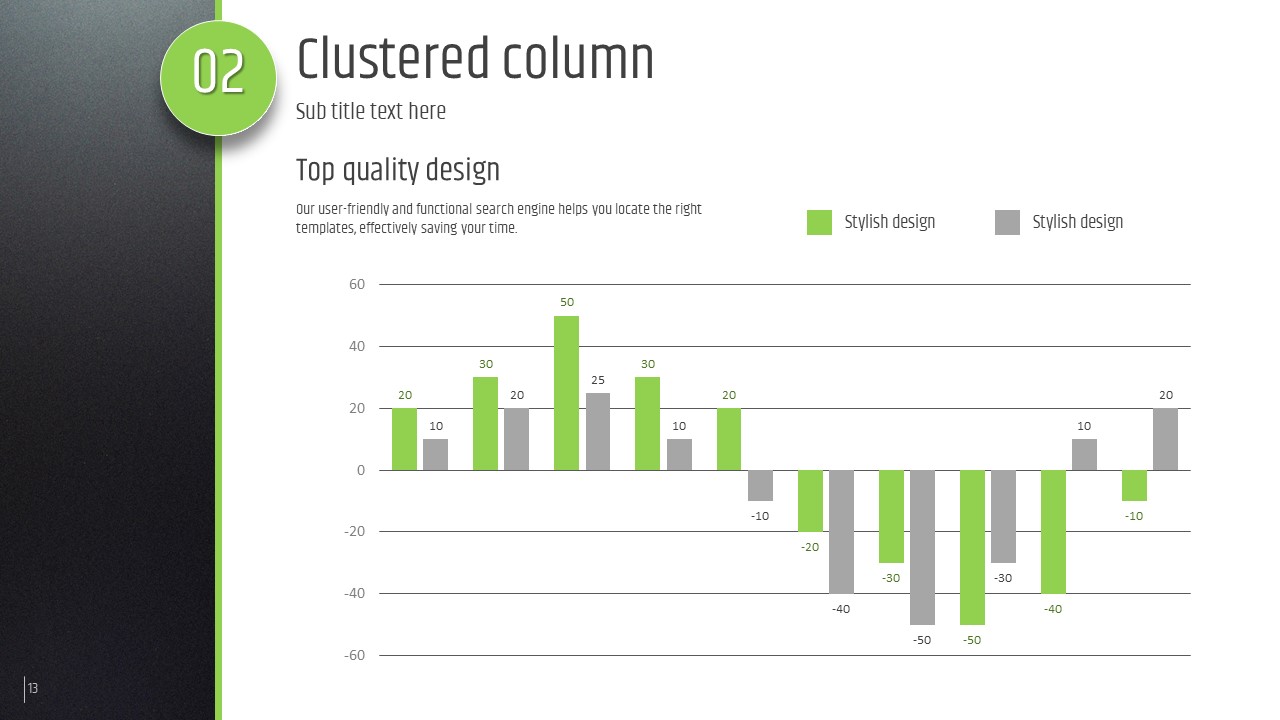 02

Clustered column

Sub title text here

Top quality design

Our user-friendly and functional search engine helps you locate the right templates, effectively saving your time.

Stylish design
Stylish design

60
40
20
0
-20
-40
-60

20 10 30 20 50 25 30 10 20 -10 -20 -40 -30 -50 -50 -30 -40 10 -10 20

13